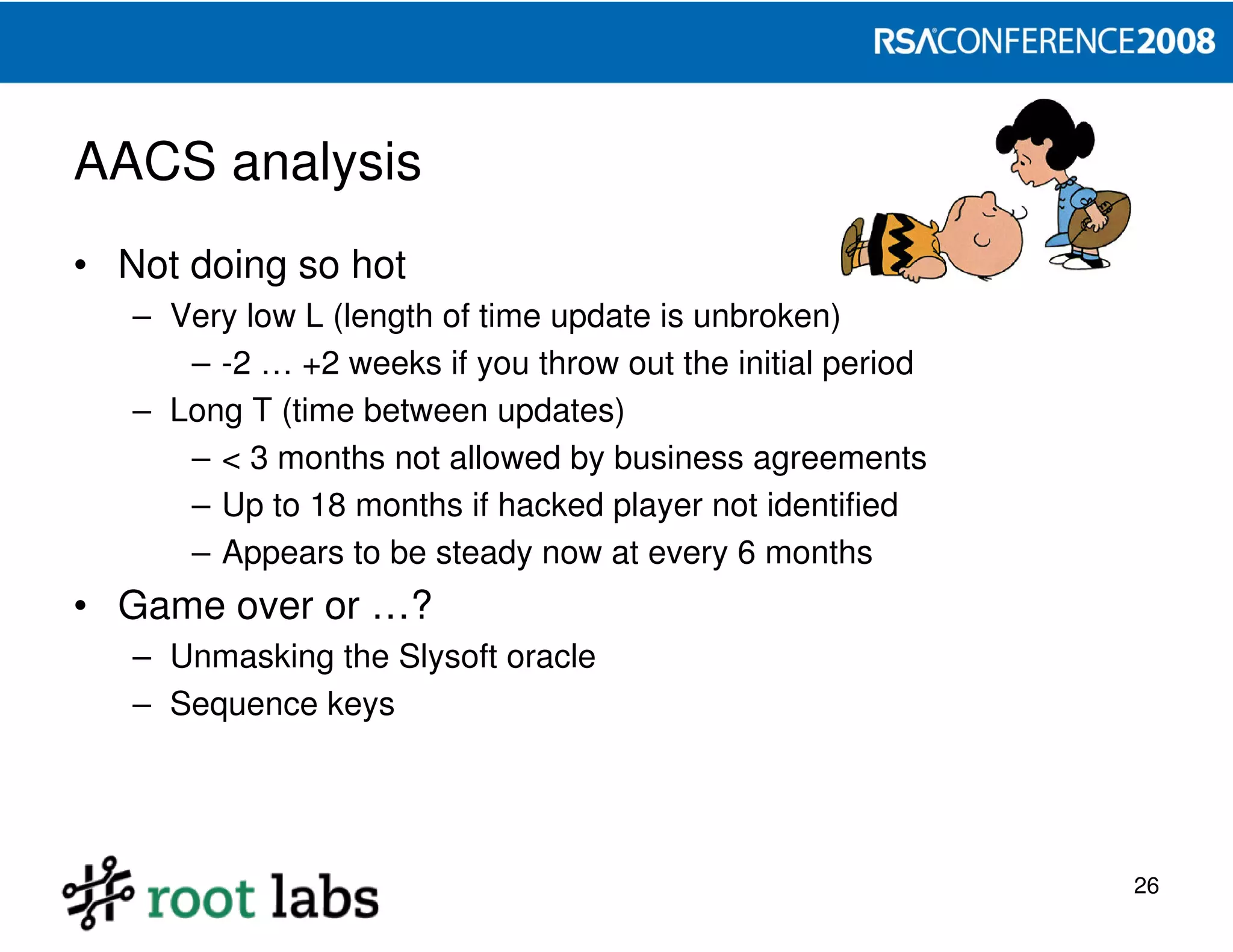 RSACONFERENCE2008

AACS analysis

• Not doing so hot
  – Very low L (length of time update is unbroken)
    – -2 … +2 weeks if you throw out the initial period
  – Long T (time between updates)
    – < 3 months not allowed by business agreements
    – Up to 18 months if hacked player not identified
    – Appears to be steady now at every 6 months
• Game over or …?
  – Unmasking the Slysoft oracle
  – Sequence keys

root labs

26